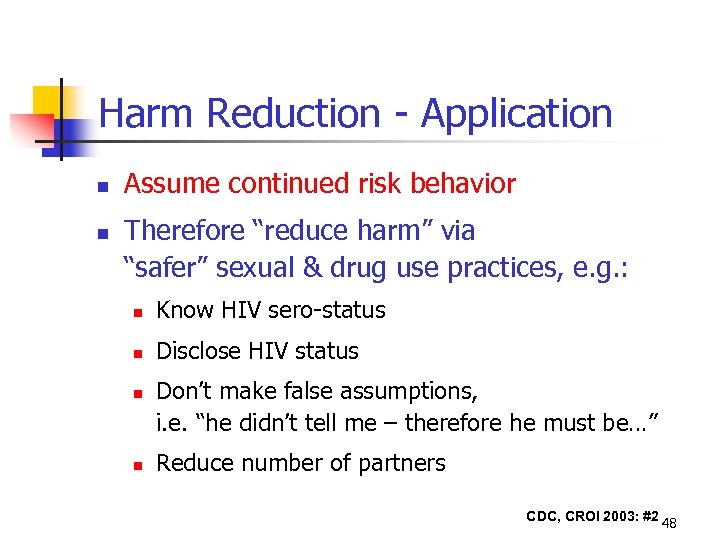 Harm Reduction - Application

- Assume continued risk behavior
- Therefore “reduce harm” via “safer” sexual & drug use practices, e.g.:
  - Know HIV sero-status
  - Disclose HIV status
  - Don’t make false assumptions, i.e. “he didn’t tell me – therefore he must be…”
  - Reduce number of partners

CDC, CROI 2003: #2

48